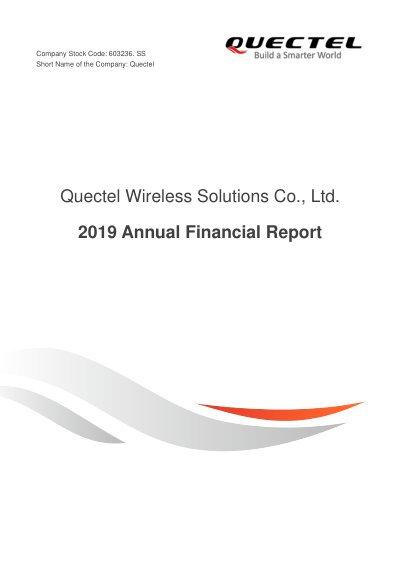 Company Stock Code: 603236. SS
Short Name of the Company: Quectel

QUECTEL
Build a Smarter World

Quectel Wireless Solutions Co., Ltd.

2019 Annual Financial Report